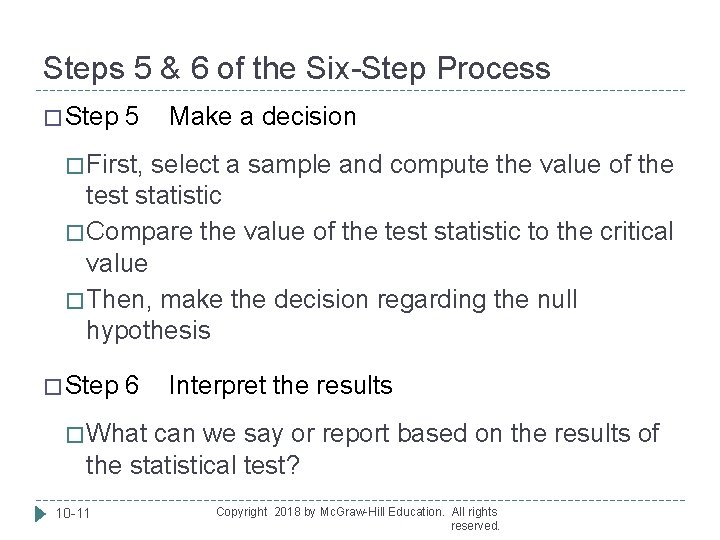 Steps 5 & 6 of the Six-Step Process

□ Step 5 Make a decision

□ First, select a sample and compute the value of the test statistic

□ Compare the value of the test statistic to the critical value

□ Then, make the decision regarding the null hypothesis

□ Step 6 Interpret the results

□ What can we say or report based on the results of the statistical test?

10-11

Copyright 2018 by McGraw-Hill Education. All rights reserved.